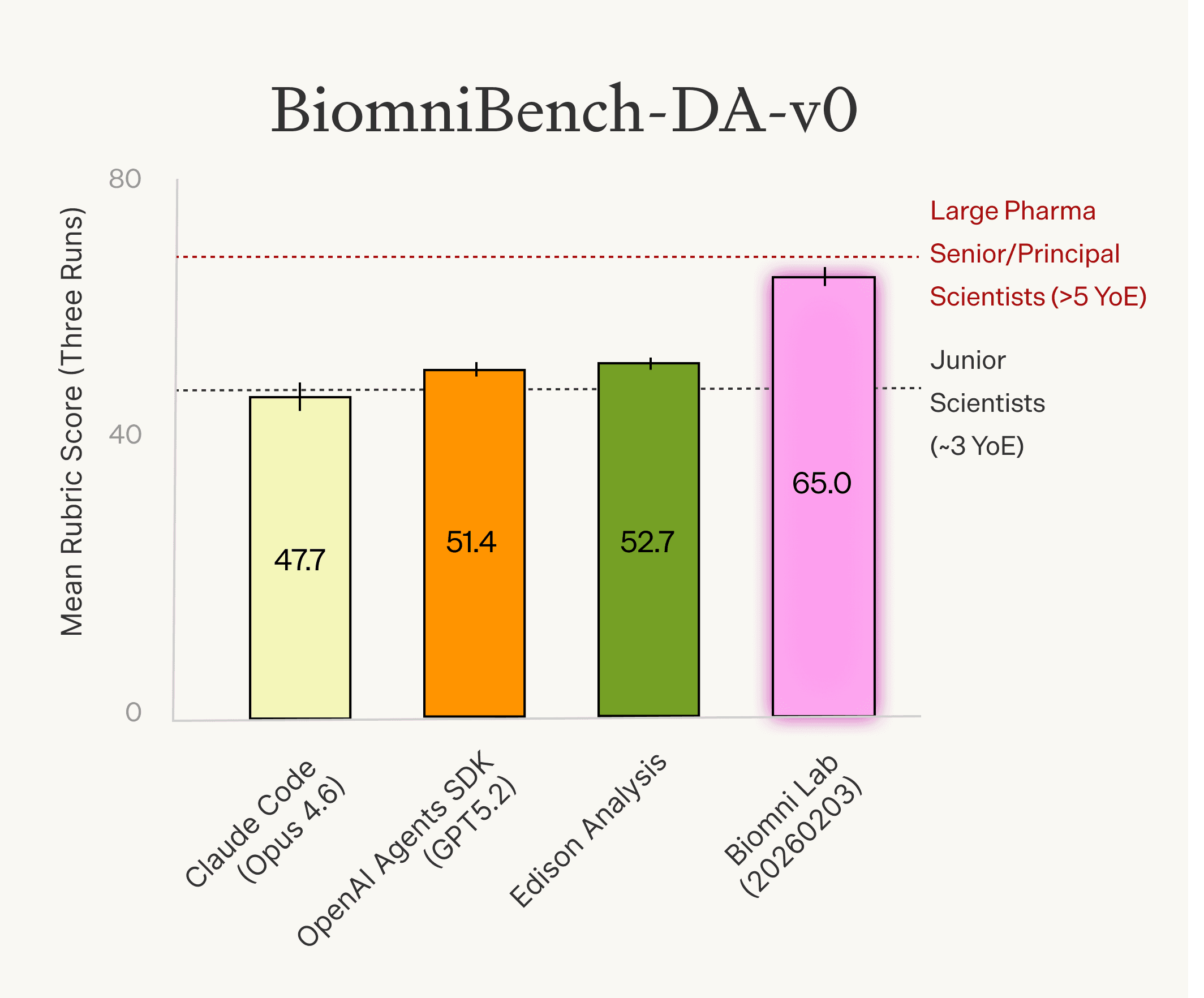 BiomniBench-DA-v0

Mean Rubric Score (Three Runs)

80

40

0

Large Pharma Senior/Principal Scientists (>5 YoE)

Junior Scientists (~3 YoE)

47.7

51.4

52.7

65.0

Claude Code (Opus 4.6)

OpenAI Agents SDK (GPT5.2)

Edison Analysis

Biomni Lab (20260203)